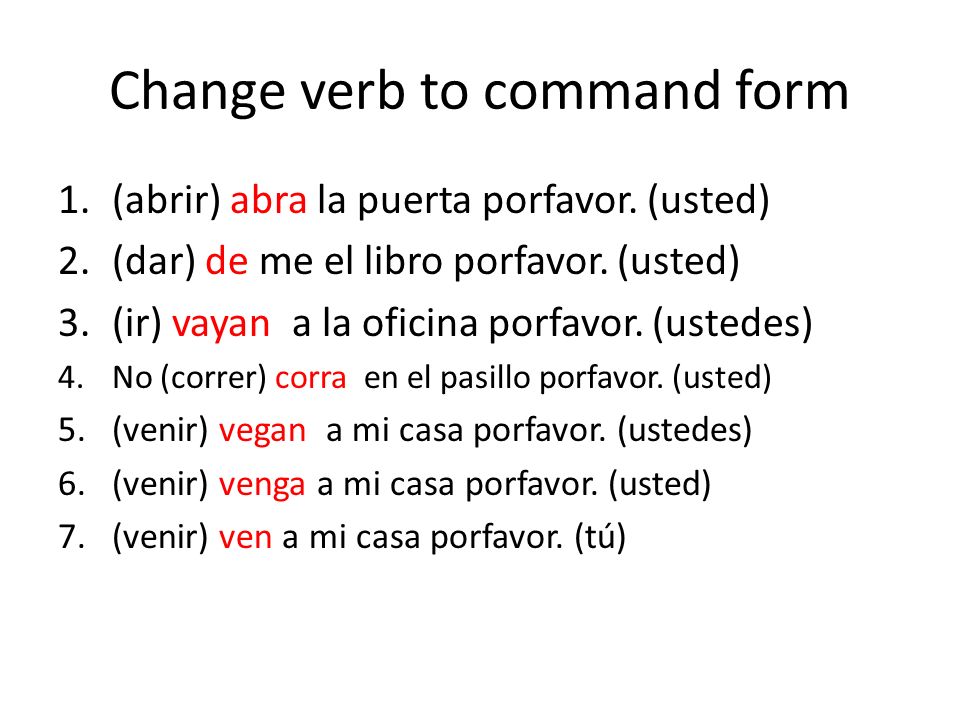 Change verb to command form

1. (abrir) abra la puerta porfavor. (usted)
2. (dar) de me el libro porfavor. (usted)
3. (ir) vayan a la oficina porfavor. (ustedes)
4. No (correr) corra en el pasillo porfavor. (usted)
5. (venir) vegan a mi casa porfavor. (ustedes)
6. (venir) venga a mi casa porfavor. (usted)
7. (venir) ven a mi casa porfavor. (tú)